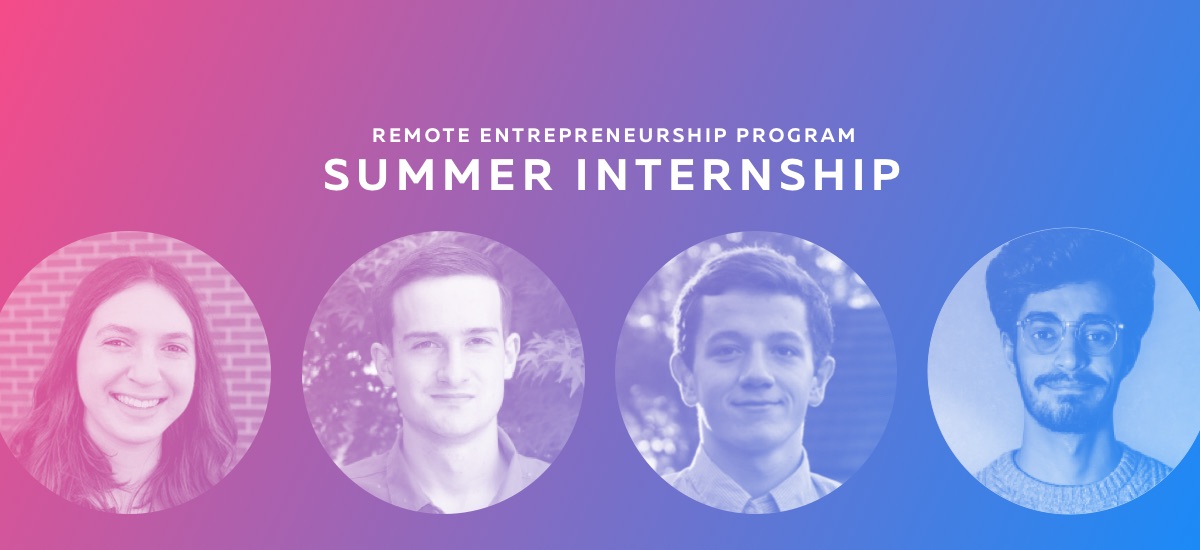 REMOTE ENTREPRENEURSHIP PROGRAM
SUMMER INTERNSHIP